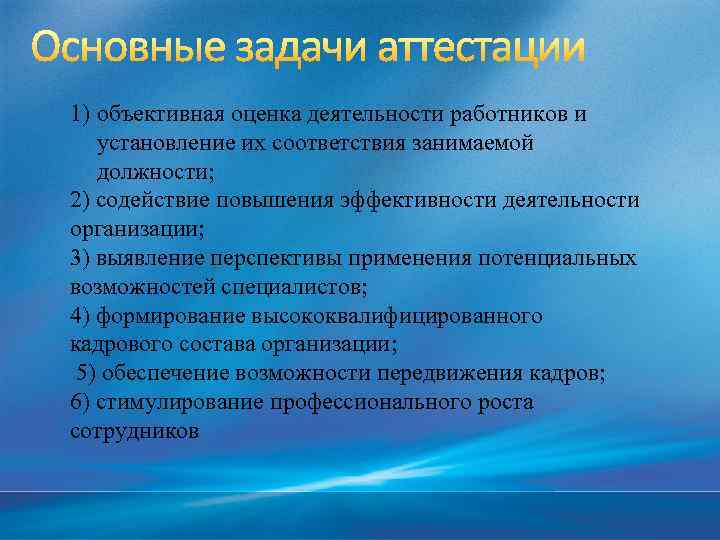 Основные задачи аттестации

1) объективная оценка деятельности работников и установление их соответствия занимаемой должности;
2) содействие повышения эффективности деятельности организации;
3) выявление перспективы применения потенциальных возможностей специалистов;
4) формирование высококвалифицированного кадрового состава организации;
5) обеспечение возможности передвижения кадров;
6) стимулирование профессионального роста сотрудников